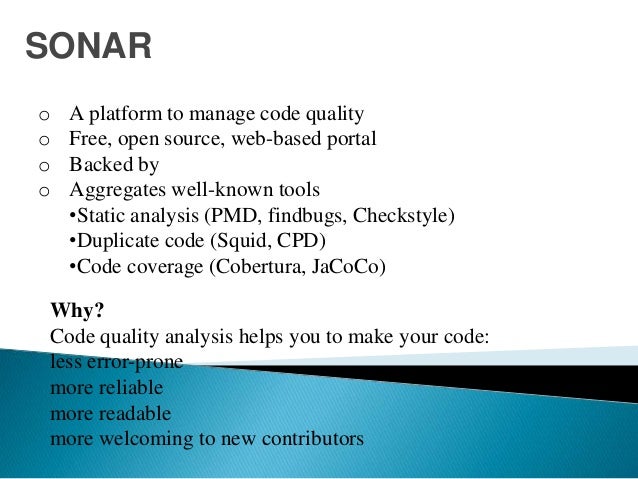 SONAR

o A platform to manage code quality
o Free, open source, web-based portal
o Backed by
o Aggregates well-known tools
•Static analysis (PMD, findbugs, Checkstyle)
•Duplicate code (Squid, CPD)
•Code coverage (Cobertura, JaCoCo)

Why?
Code quality analysis helps you to make your code:
less error-prone
more reliable
more readable
more welcoming to new contributors